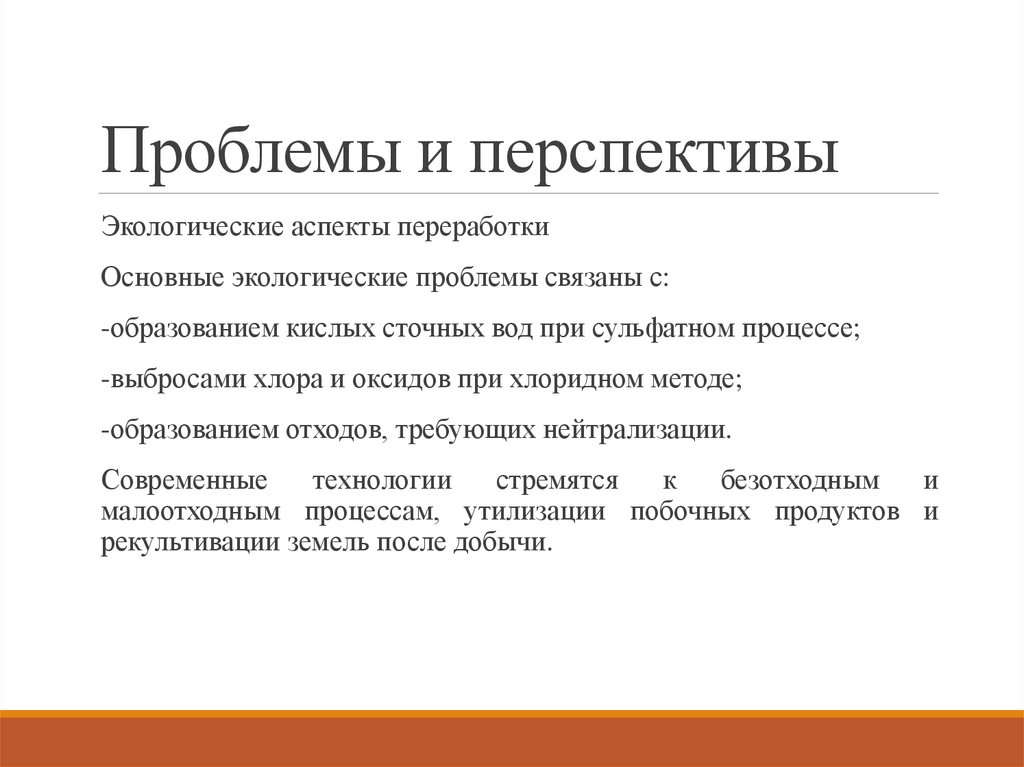 Проблемы и перспективы

Экологические аспекты переработки

Основные экологические проблемы связаны с:

-образованием кислых сточных вод при сульфатном процессе;

-выбросами хлора и оксидов при хлоридном методе;

-образованием отходов, требующих нейтрализации.

Современные технологии стремятся к безотходным и малоотходным процессам, утилизации побочных продуктов и рекультивации земель после добычи.